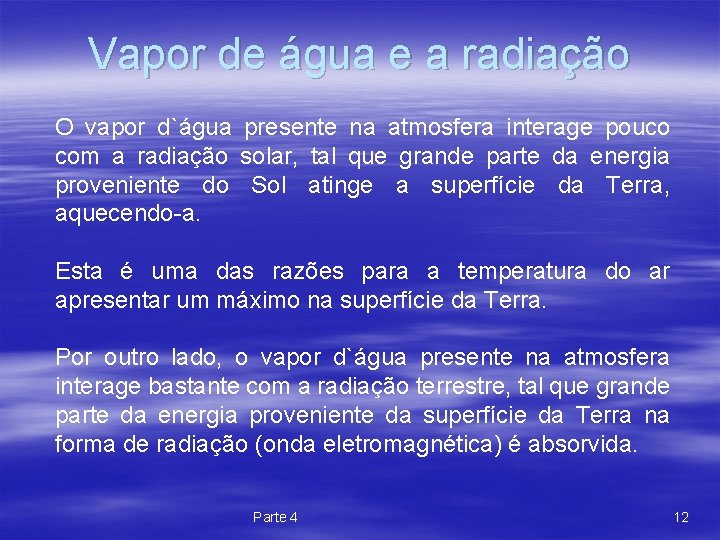 Vapor de água e a radiação

O vapor d`água presente na atmosfera interage pouco com a radiação solar, tal que grande parte da energia proveniente do Sol atinge a superfície da Terra, aquecendo-a.

Esta é uma das razões para a temperatura do ar apresentar um máximo na superfície da Terra.

Por outro lado, o vapor d`água presente na atmosfera interage bastante com a radiação terrestre, tal que grande parte da energia proveniente da superfície da Terra na forma de radiação (onda eletromagnética) é absorvida.

Parte 4

12